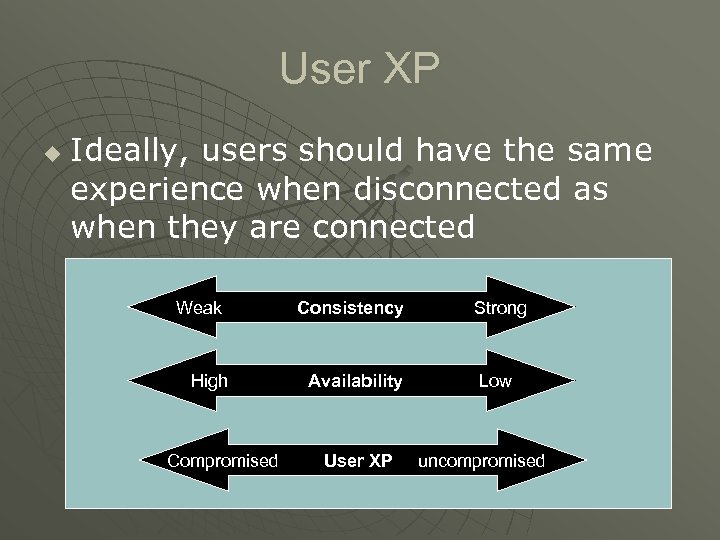 User XP

Ideally, users should have the same experience when disconnected as when they are connected

Weak Consistency Strong

High Availability Low

Compromised User XP uncompromised